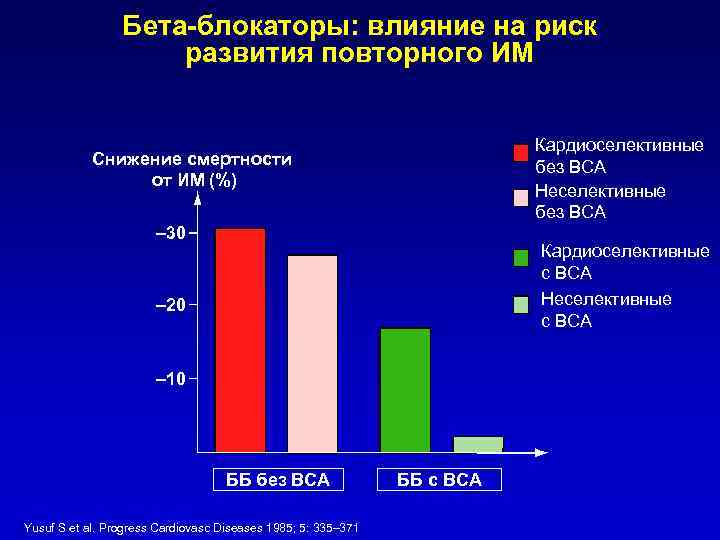 Бета-блокаторы: влияние на риск развития повторного ИМ

Снижение смертности от ИМ (%)

–30

–20

–10

Кардиоселективные без ВСА

Неселективные без ВСА

Кардиоселективные с ВСА

Неселективные с ВСА

ББ без ВСА

ББ с ВСА

Yusuf S et al. Progress Cardiovasc Diseases 1985; 5: 335–371